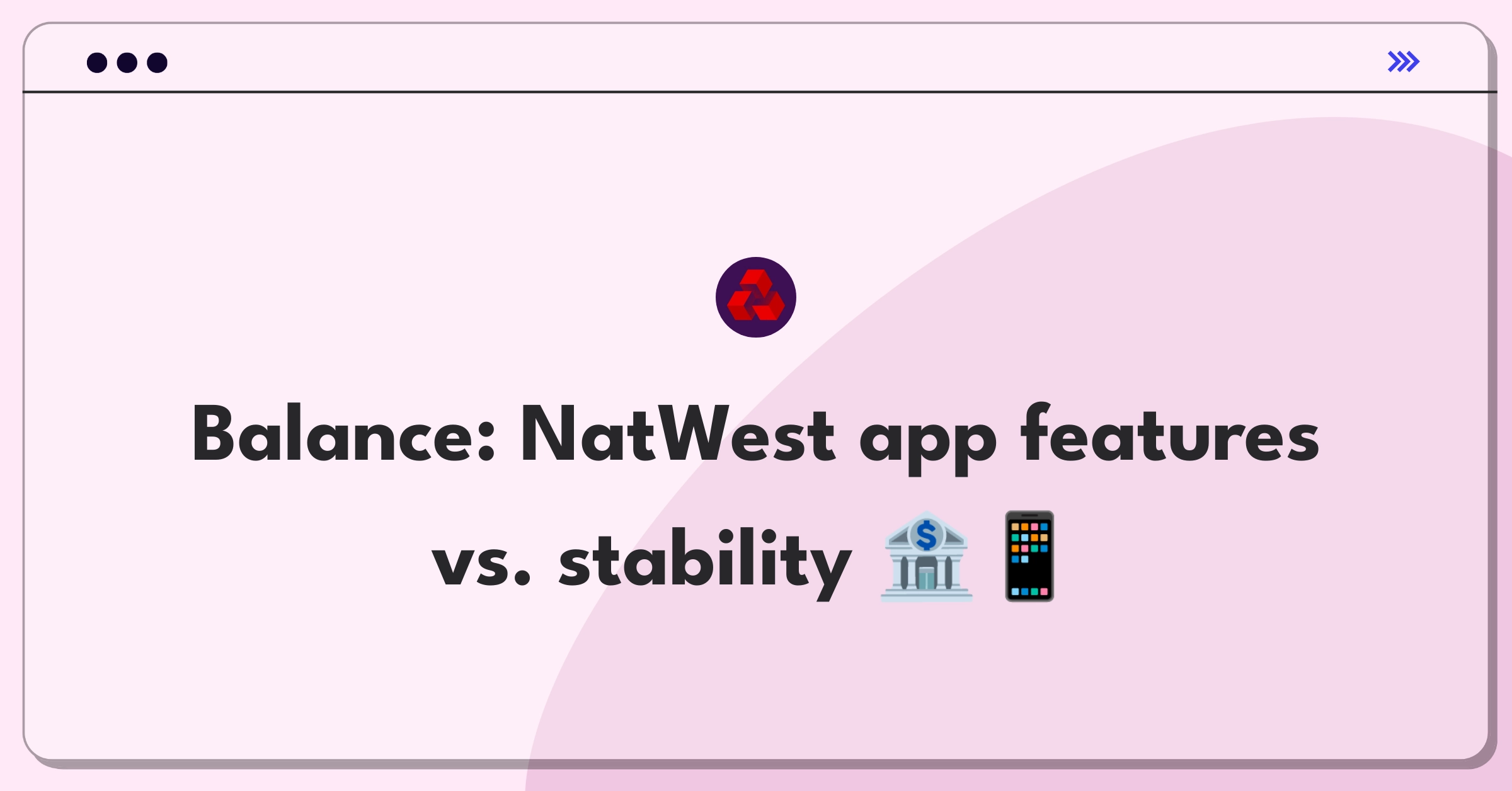 Balance: NatWest app features vs. stability 🏦 📱